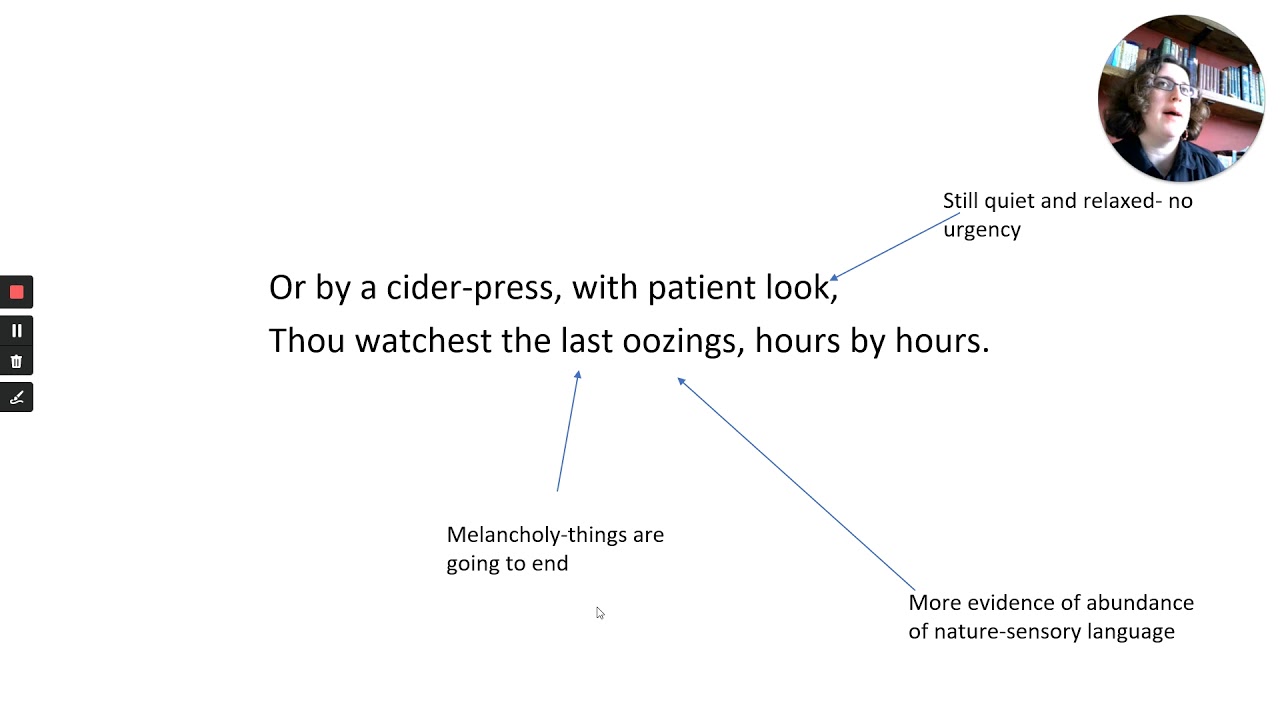 Still quiet and relaxed- no urgency

Or by a cider-press, with patient look,
Thou watchest the last oozings, hours by hours.

Melancholy-things are going to end

More evidence of abundance of nature-sensory language